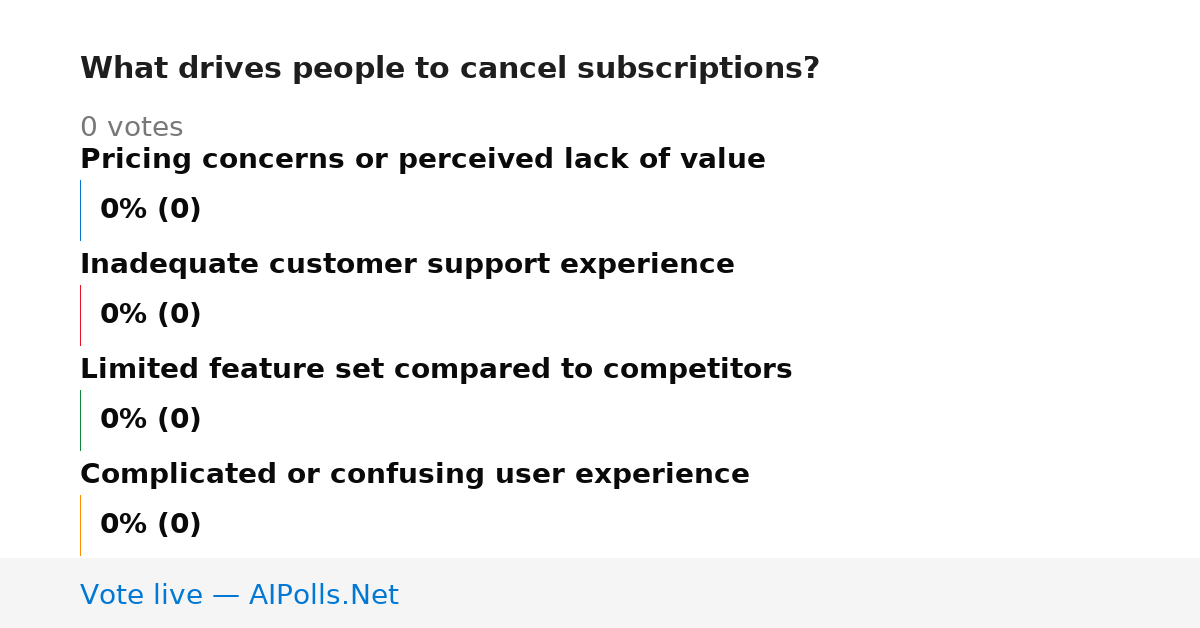 What drives people to cancel subscriptions?

0 votes

Pricing concerns or perceived lack of value

0% (0)

Inadequate customer support experience

0% (0)

Limited feature set compared to competitors

0% (0)

Complicated or confusing user experience

0% (0)

Vote live — AIPolls.Net